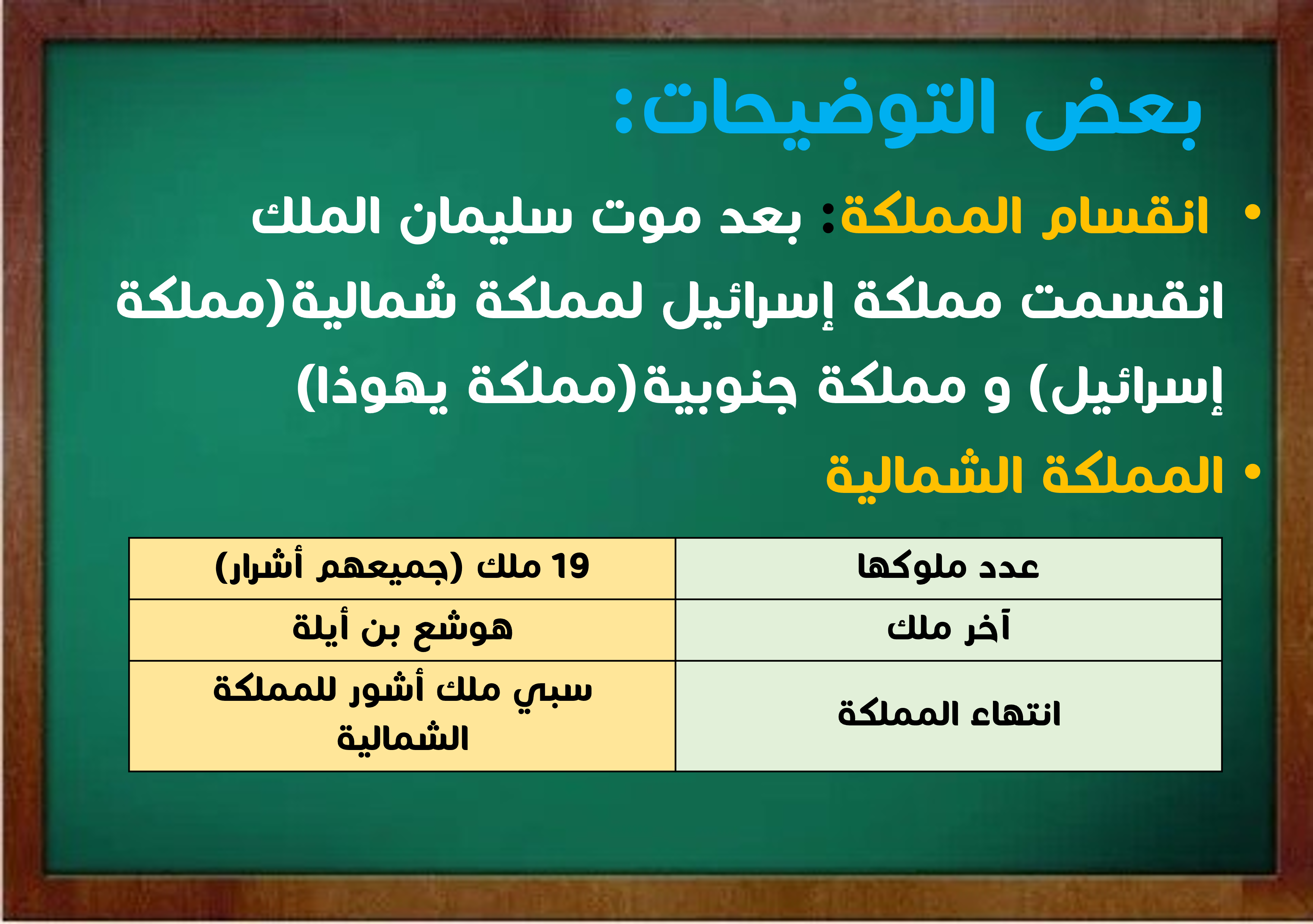 بعض التوضيحات:

• انقسام المملكة: بعد موت سليمان الملك انقسمت مملكة إسرائيل لمملكة شمالية(مملكة إسرائيل) و مملكة جنوبية(مملكة يهوذا)

• المملكة الشمالية

| عدد ملوكها | 19 ملك (جميعهم أشرار) |
|---|---|
| آخر ملك | هوشع بن أيلة |
| انتهاء المملكة | سبي ملك أشور للمملكة الشمالية |